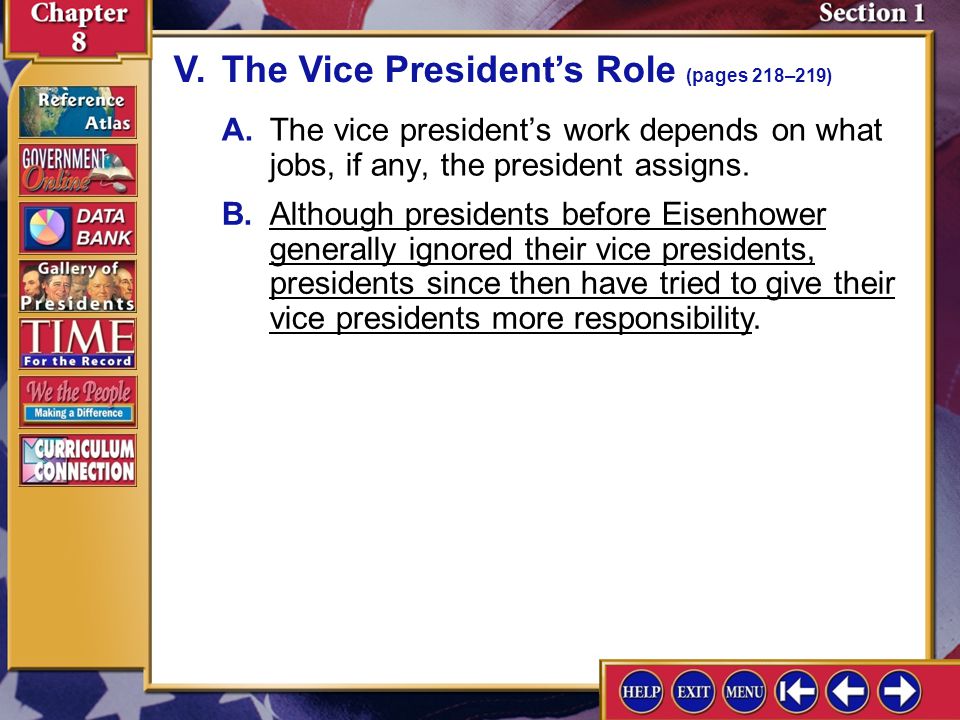 Chapter 8

Section 1

Reference Atlas

GOVERNMENT Online

DATA BANK

Gallery of Presidents

TIME For the Record

We the People Making a Difference

CURRICULUM CONNECTION

V. The Vice President's Role (pages 218–219)

A. The vice president's work depends on what jobs, if any, the president assigns.

B. Although presidents before Eisenhower generally ignored their vice presidents, presidents since then have tried to give their vice presidents more responsibility.

HELP EXIT MENU